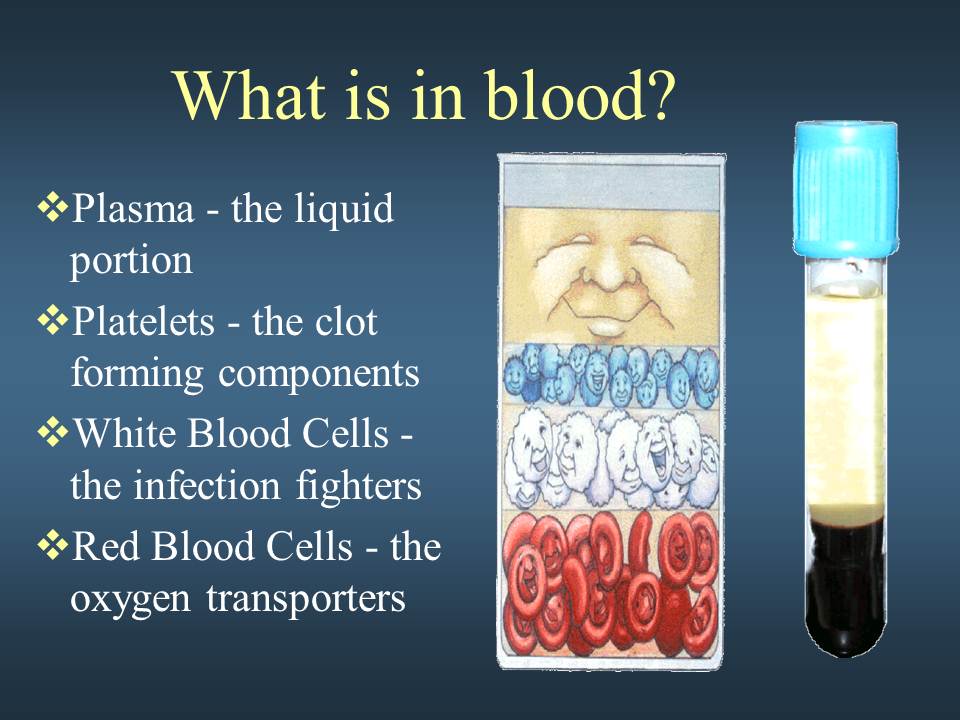 What is in blood?

❖Plasma - the liquid portion

❖Platelets - the clot forming components

❖White Blood Cells - the infection fighters

❖Red Blood Cells - the oxygen transporters